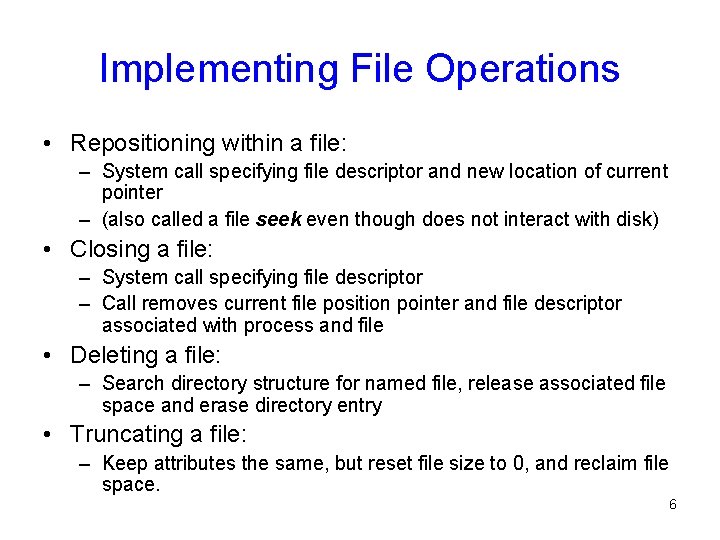 Implementing File Operations

• Repositioning within a file:
– System call specifying file descriptor and new location of current pointer
– (also called a file seek even though does not interact with disk)

• Closing a file:
– System call specifying file descriptor
– Call removes current file position pointer and file descriptor associated with process and file

• Deleting a file:
– Search directory structure for named file, release associated file space and erase directory entry

• Truncating a file:
– Keep attributes the same, but reset file size to 0, and reclaim file space.

6